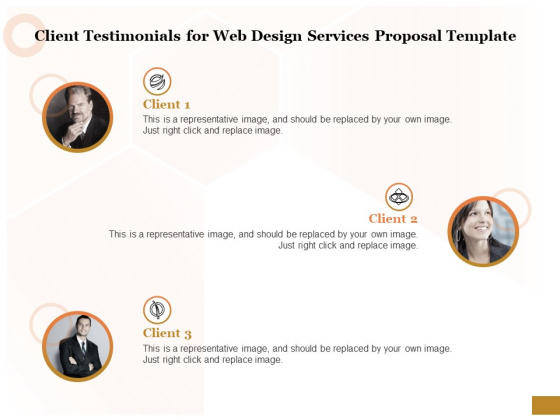 Client Testimonials for Web Design Services Proposal Template

Client 1

This is a representative image, and should be replaced by your own image. Just right click and replace image.

Client 2

This is a representative image, and should be replaced by your own image. Just right click and replace image.

Client 3

This is a representative image, and should be replaced by your own image. Just right click and replace image.